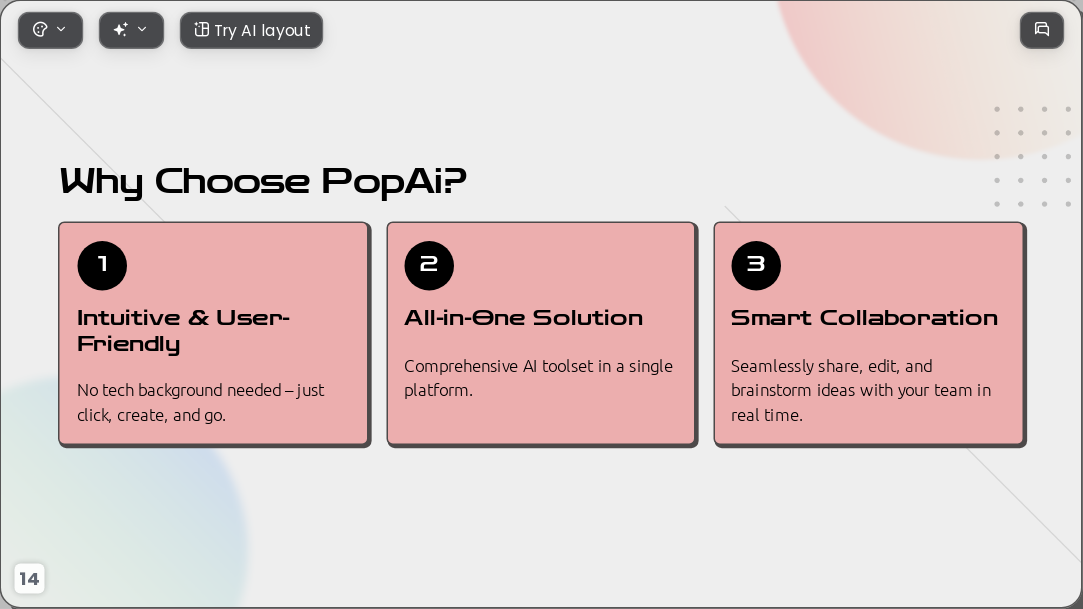 Try AI layout

Why Choose PopAi?

1

Intuitive & User-Friendly

No tech background needed – just click, create, and go.

2

All-in-One Solution

Comprehensive AI toolset in a single platform.

3

Smart Collaboration

Seamlessly share, edit, and brainstorm ideas with your team in real time.

14